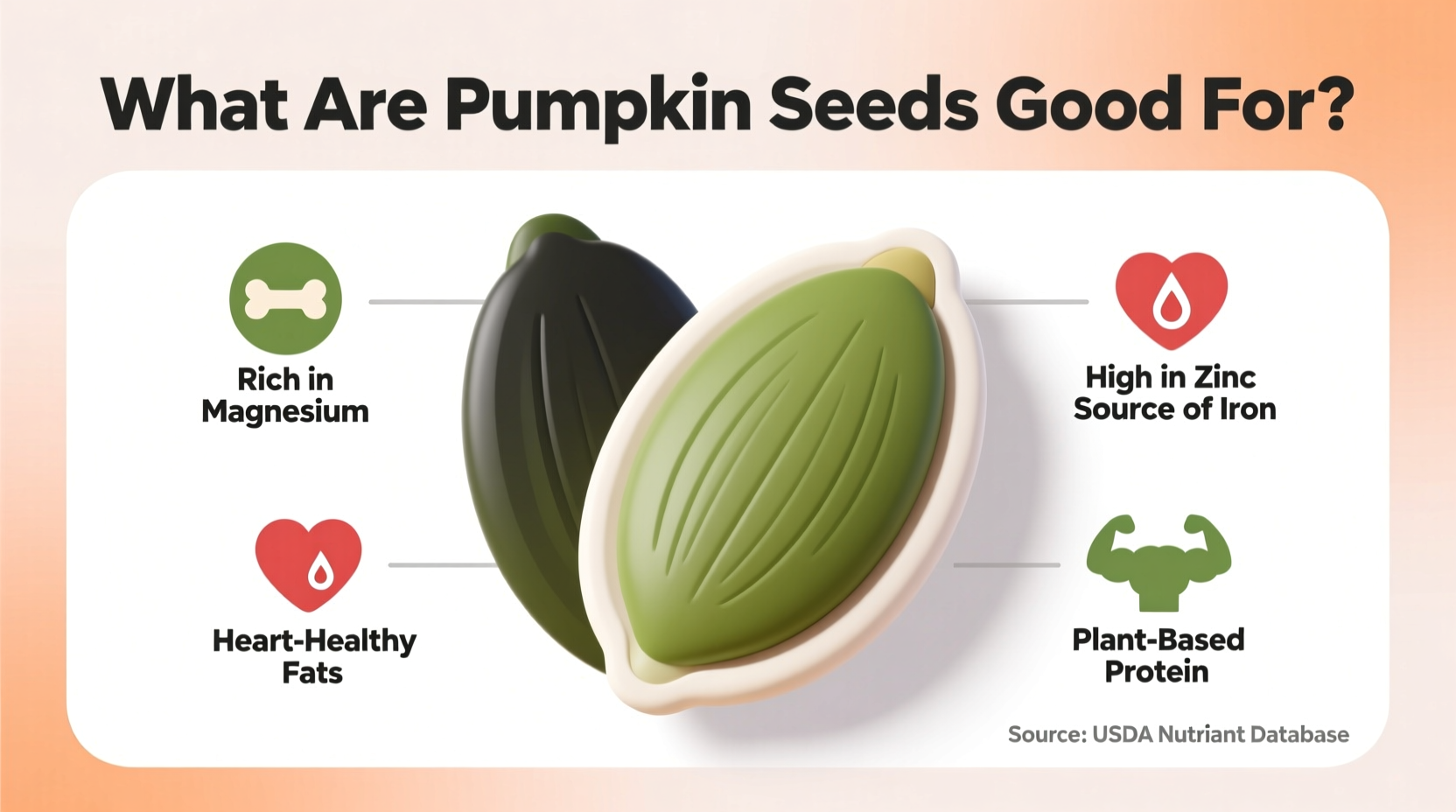 What Are Pumpkin Seeds Good For?

Rich in Magnesium

High in Zinc
Source of Iron

Heart-Healthy Fats

Plant-Based Protein

Source: USDA Nutriant Database